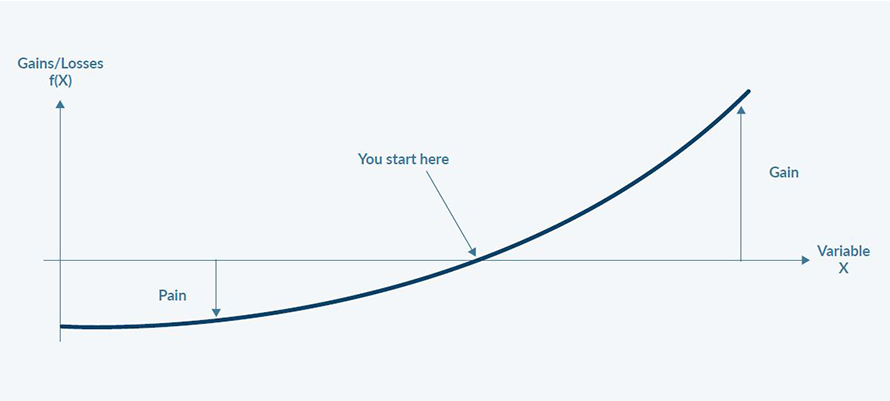 Gains/Losses
f(X)

You start here

Gain

Variable
X

Pain